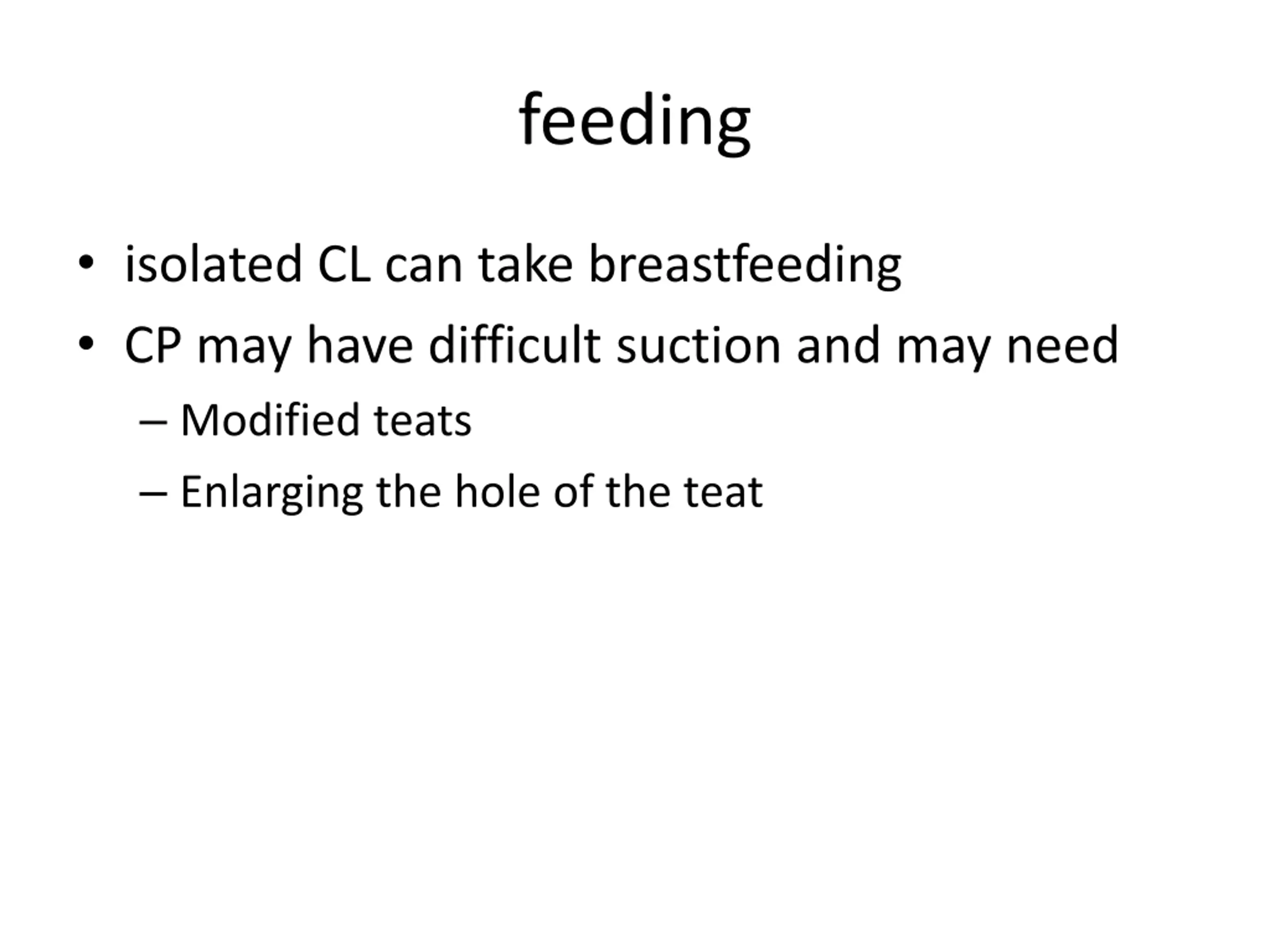 feeding

• isolated CL can take breastfeeding
• CP may have difficult suction and may need
  – Modified teats
  – Enlarging the hole of the teat